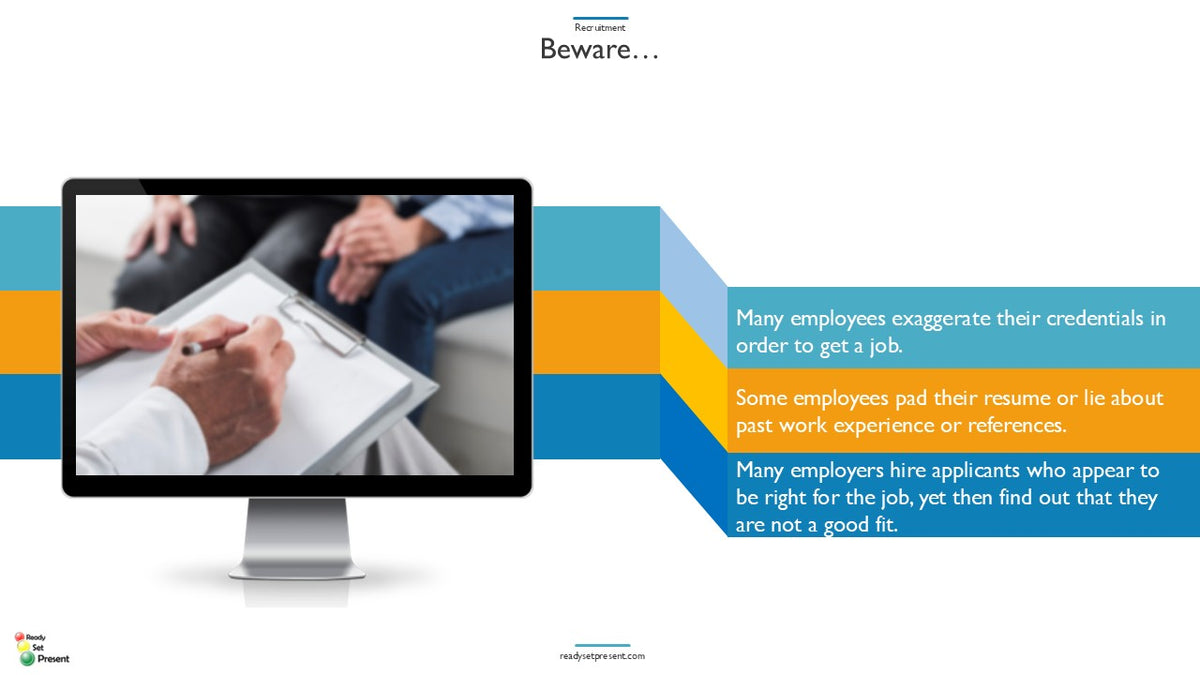 Recruitment

Beware…

Many employees exaggerate their credentials in order to get a job.

Some employees pad their resume or lie about past work experience or references.

Many employers hire applicants who appear to be right for the job, yet then find out that they are not a good fit.

Ready Set Present

readysetpresent.com